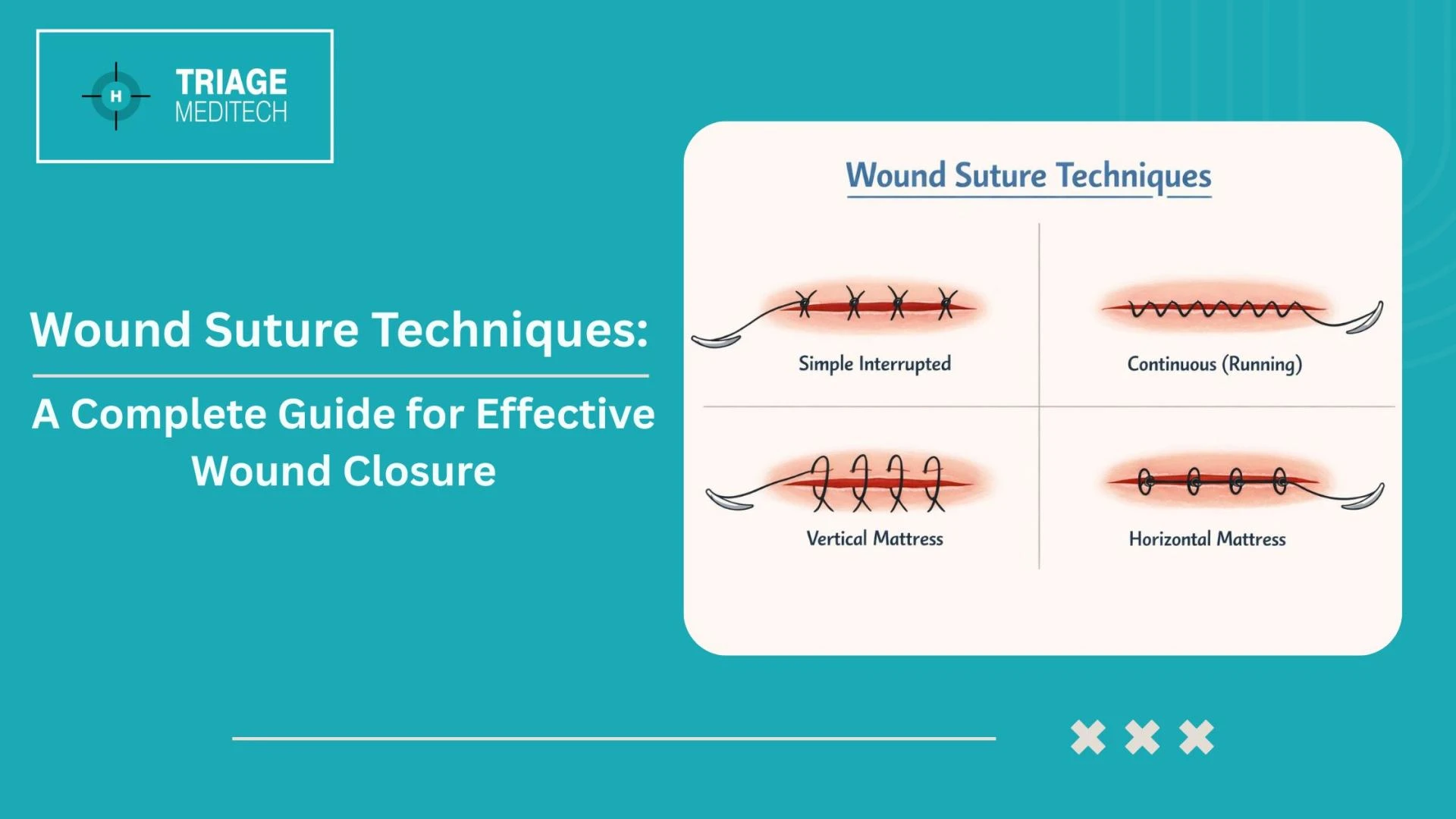 H
TRIAGE
MEDITECH

Wound Suture Techniques:

A Complete Guide for Effective Wound Closure

Wound Suture Techniques

Simple Interrupted

Continuous (Running)

Vertical Mattress

Horizontal Mattress